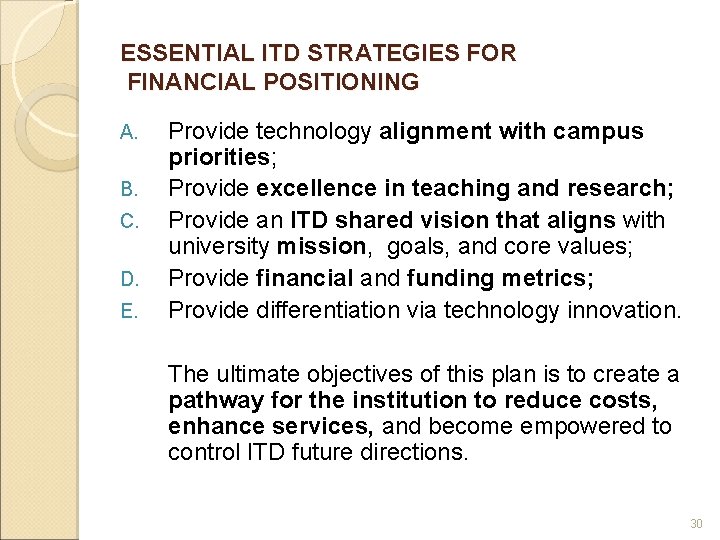 ESSENTIAL ITD STRATEGIES FOR
FINANCIAL POSITIONING

A. Provide technology alignment with campus priorities;
B. Provide excellence in teaching and research;
C. Provide an ITD shared vision that aligns with university mission, goals, and core values;
D. Provide financial and funding metrics;
E. Provide differentiation via technology innovation.

The ultimate objectives of this plan is to create a pathway for the institution to reduce costs, enhance services, and become empowered to control ITD future directions.

30